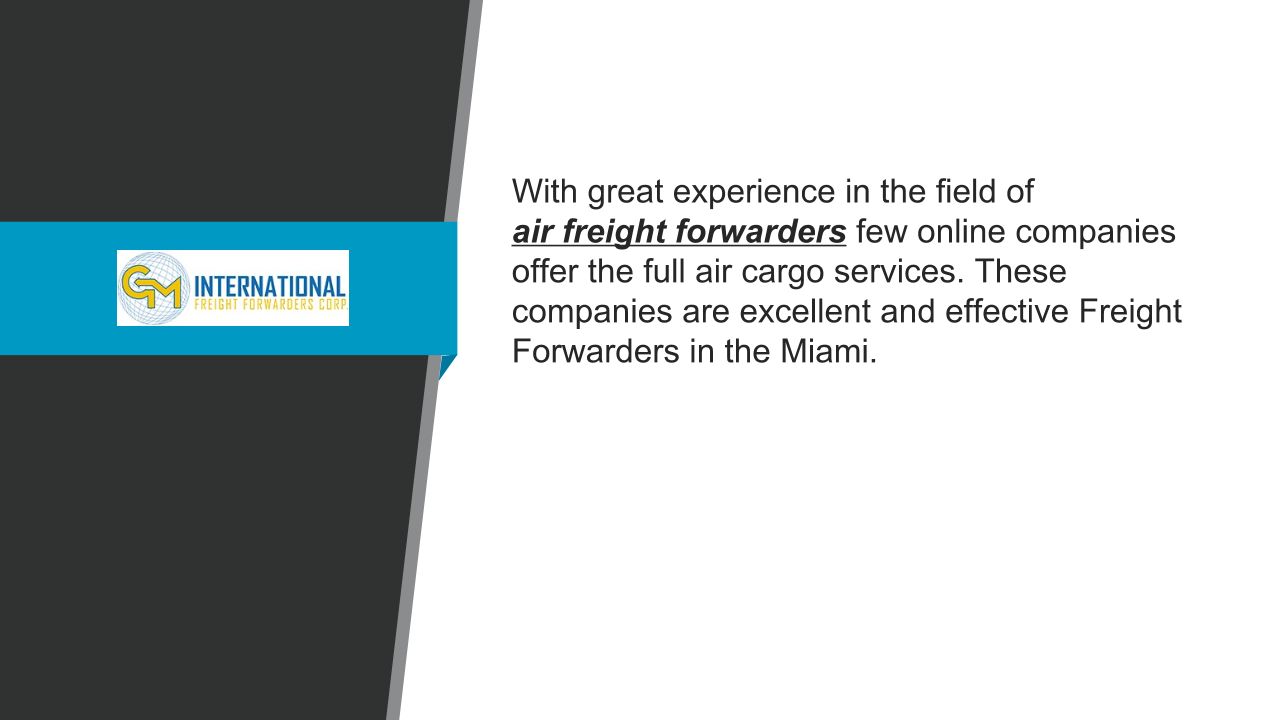 GM INTERNATIONAL
FREIGHT FORWARDERS CORP.

With great experience in the field of air freight forwarders few online companies offer the full air cargo services. These companies are excellent and effective Freight Forwarders in the Miami.